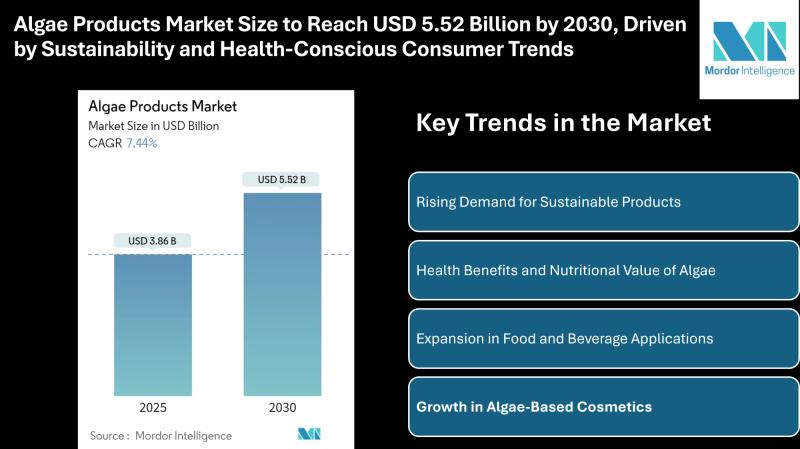 Algae Products Market Size to Reach USD 5.52 Billion by 2030, Driven by Sustainability and Health-Conscious Consumer Trends

Mordor Intelligence

Algae Products Market
Market Size in USD Billion
CAGR 7.44%

USD 3.86 B
USD 5.52 B
2025
2030

Source : Mordor Intelligence

Key Trends in the Market

Rising Demand for Sustainable Products

Health Benefits and Nutritional Value of Algae

Expansion in Food and Beverage Applications

Growth in Algae-Based Cosmetics